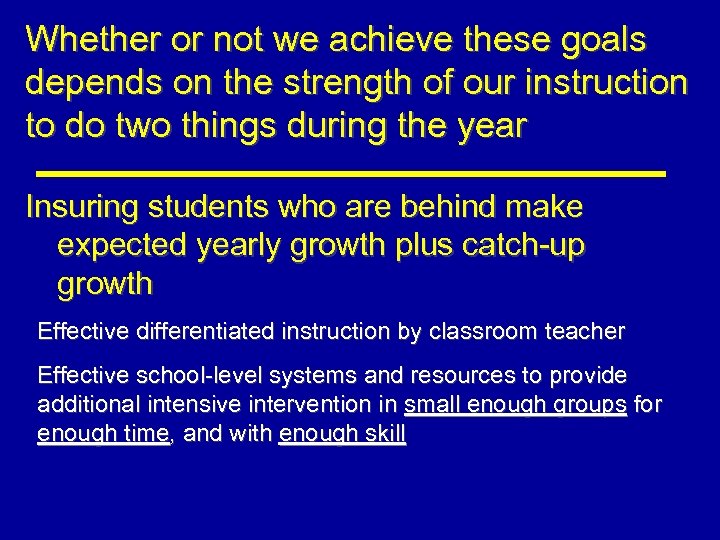 Whether or not we achieve these goals depends on the strength of our instruction to do two things during the year

Insuring students who are behind make expected yearly growth plus catch-up growth

Effective differentiated instruction by classroom teacher

Effective school-level systems and resources to provide additional intensive intervention in small enough groups for enough time, and with enough skill